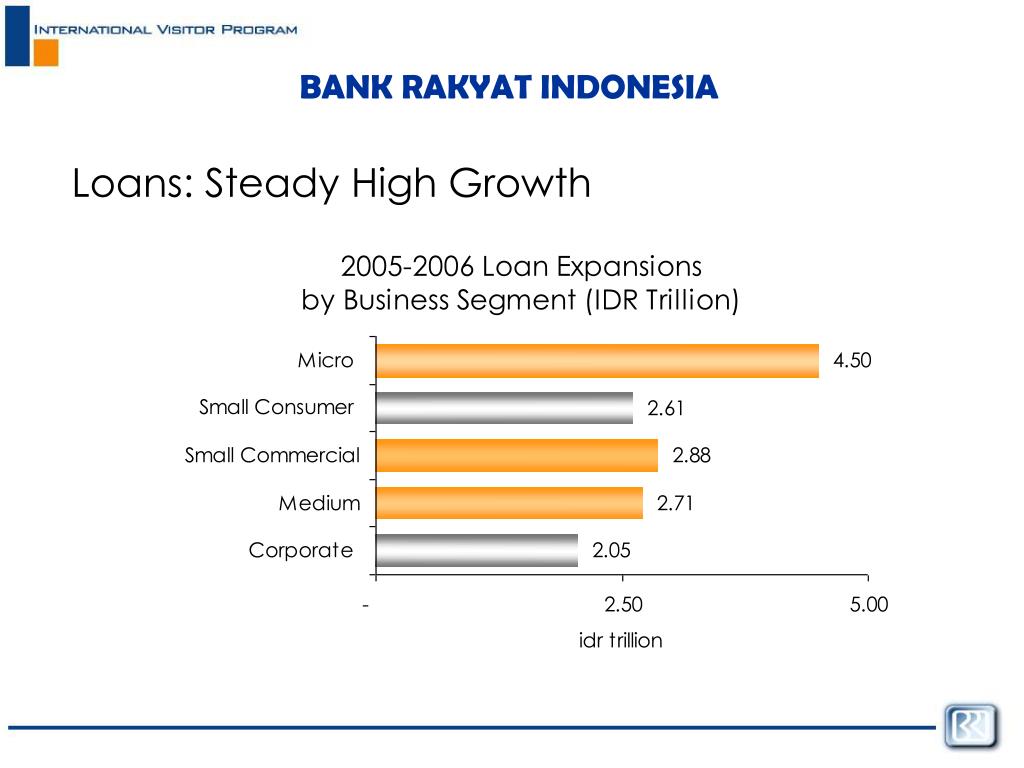 INTERNATIONAL VISITOR PROGRAM

BANK RAKYAT INDONESIA

Loans: Steady High Growth

2005-2006 Loan Expansions
by Business Segment (IDR Trillion)

Micro 4.50
Small Consumer 2.61
Small Commercial 2.88
Medium 2.71
Corporate 2.05

- 2.50 5.00
idr trillion